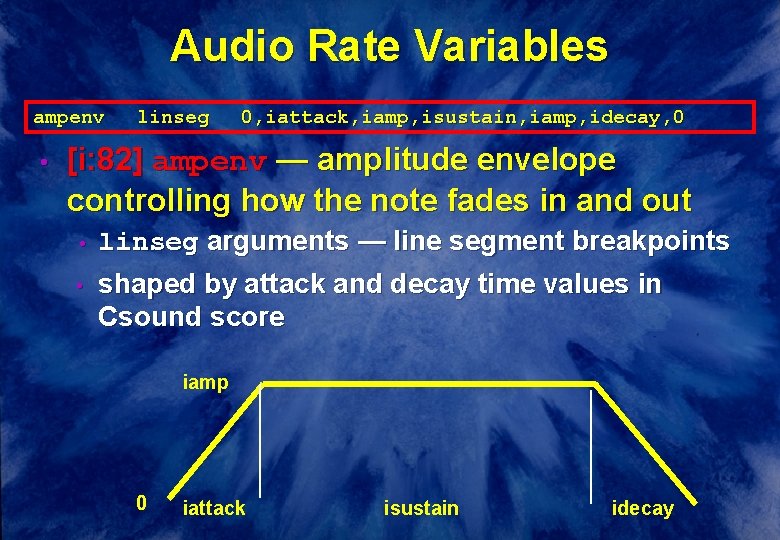 Audio Rate Variables

ampenv linseg 0,iattack,iamp,isustain,iamp,idecay,0

• [i:82] ampenv — amplitude envelope controlling how the note fades in and out

• linseg arguments — line segment breakpoints

• shaped by attack and decay time values in Csound score

iamp

0 iattack isustain idecay